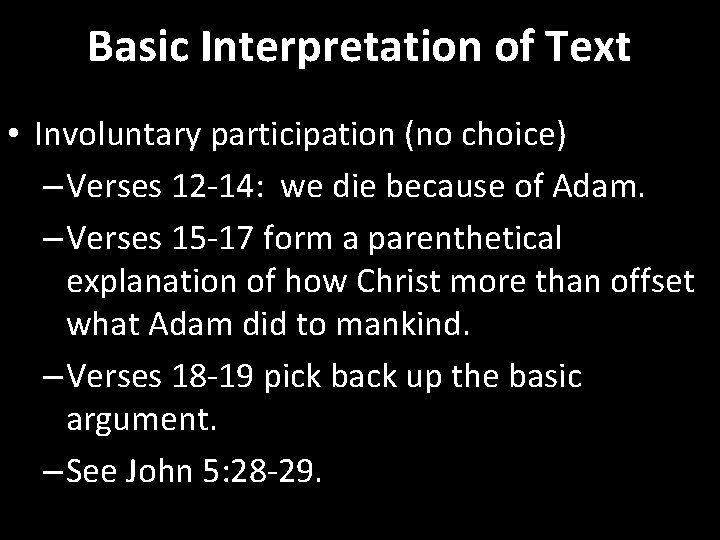 Basic Interpretation of Text

• Involuntary participation (no choice)

– Verses 12-14: we die because of Adam.

– Verses 15-17 form a parenthetical explanation of how Christ more than offset what Adam did to mankind.

– Verses 18-19 pick back up the basic argument.

– See John 5:28-29.